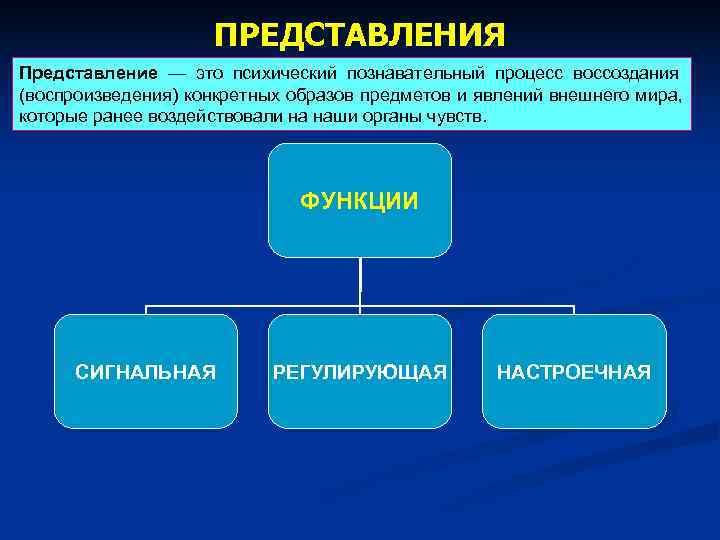 ПРЕДСТАВЛЕНИЯ

Представление — это психический познавательный процесс воссоздания (воспроизведения) конкретных образов предметов и явлений внешнего мира, которые ранее воздействовали на наши органы чувств.

ФУНКЦИИ

СИГНАЛЬНАЯ

РЕГУЛИРУЮЩАЯ

НАСТРОЕЧНАЯ